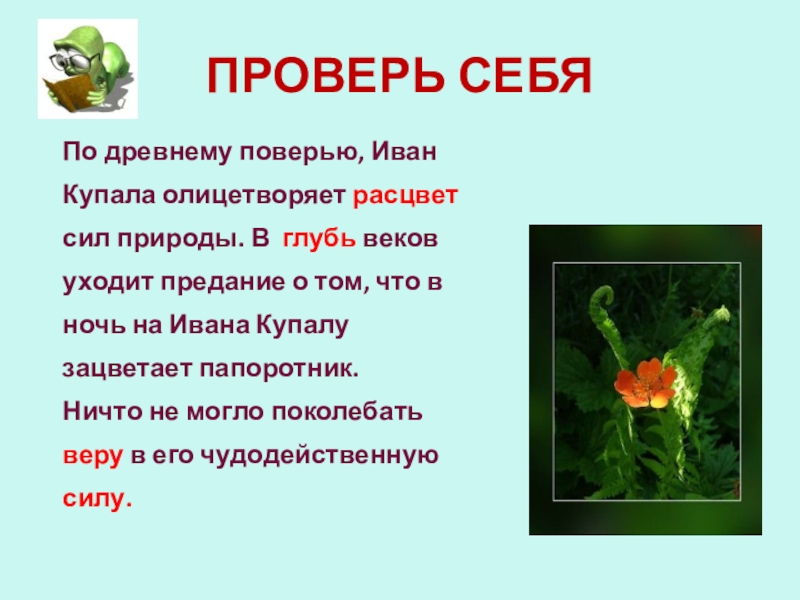 ПРОВЕРЬ СЕБЯ

По древнему поверью, Иван Купала олицетворяет расцвет сил природы. В глубь веков уходит предание о том, что в ночь на Ивана Купалу зацветает папоротник. Ничто не могло поколебать веру в его чудодейственную силу.